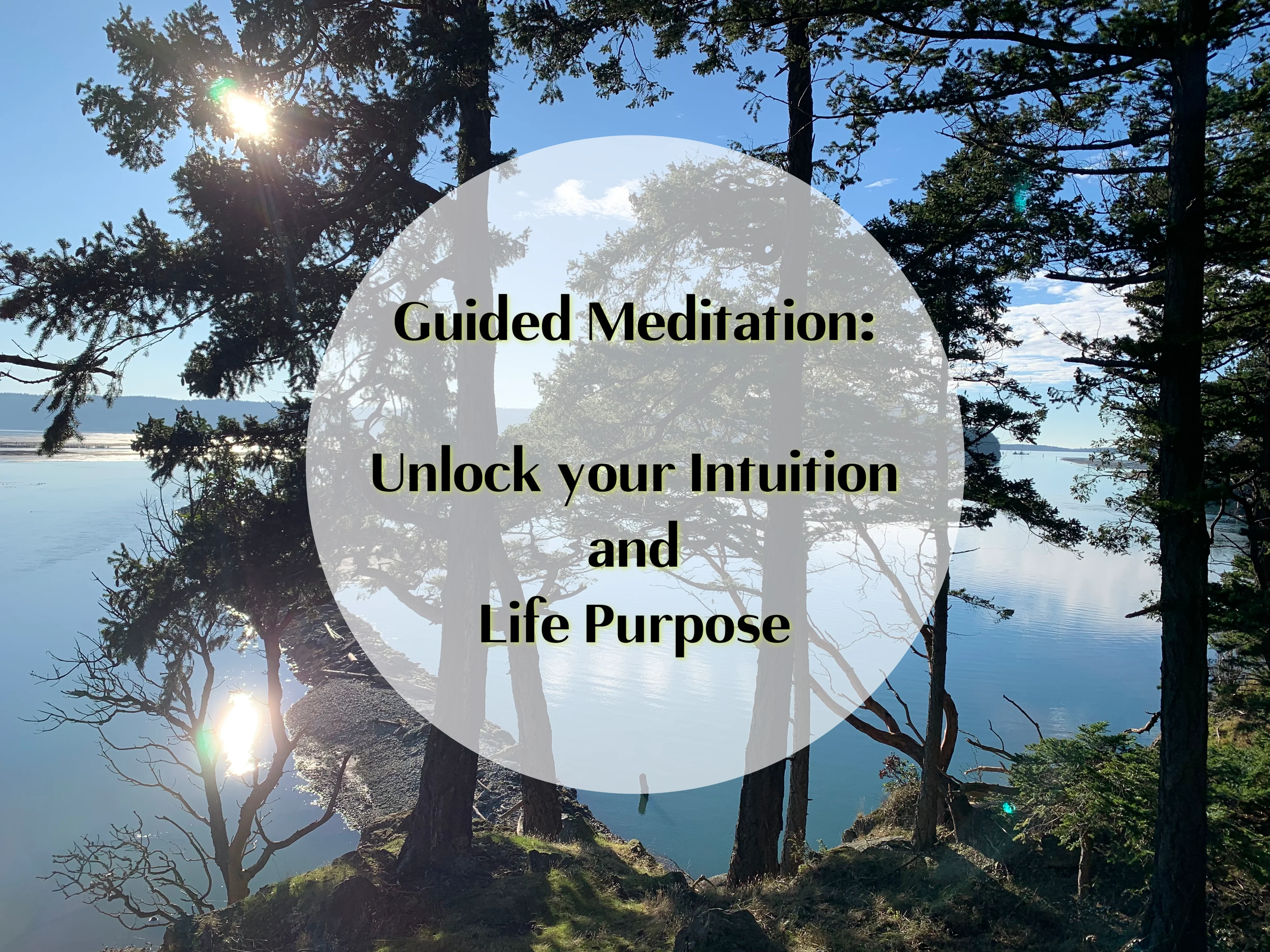 Guided Meditation:

Unlock your Intuition
and
Life Purpose